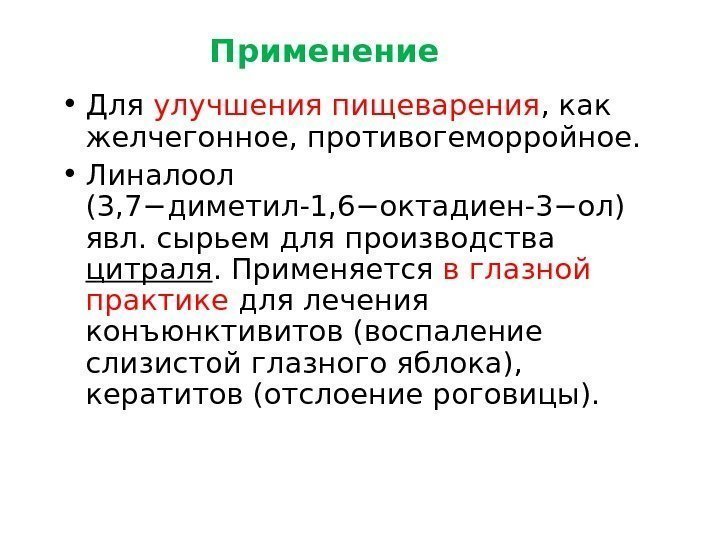 Применение

• Для улучшения пищеварения, как желчегонное, противогеморройное.

• Линалоол (3,7−диметил-1,6−октадиен-3−ол) явл. сырьем для производства цитраля. Применяется в глазной практике для лечения конъюнктивитов (воспаление слизистой глазного яблока), кератитов (отслоение роговицы).